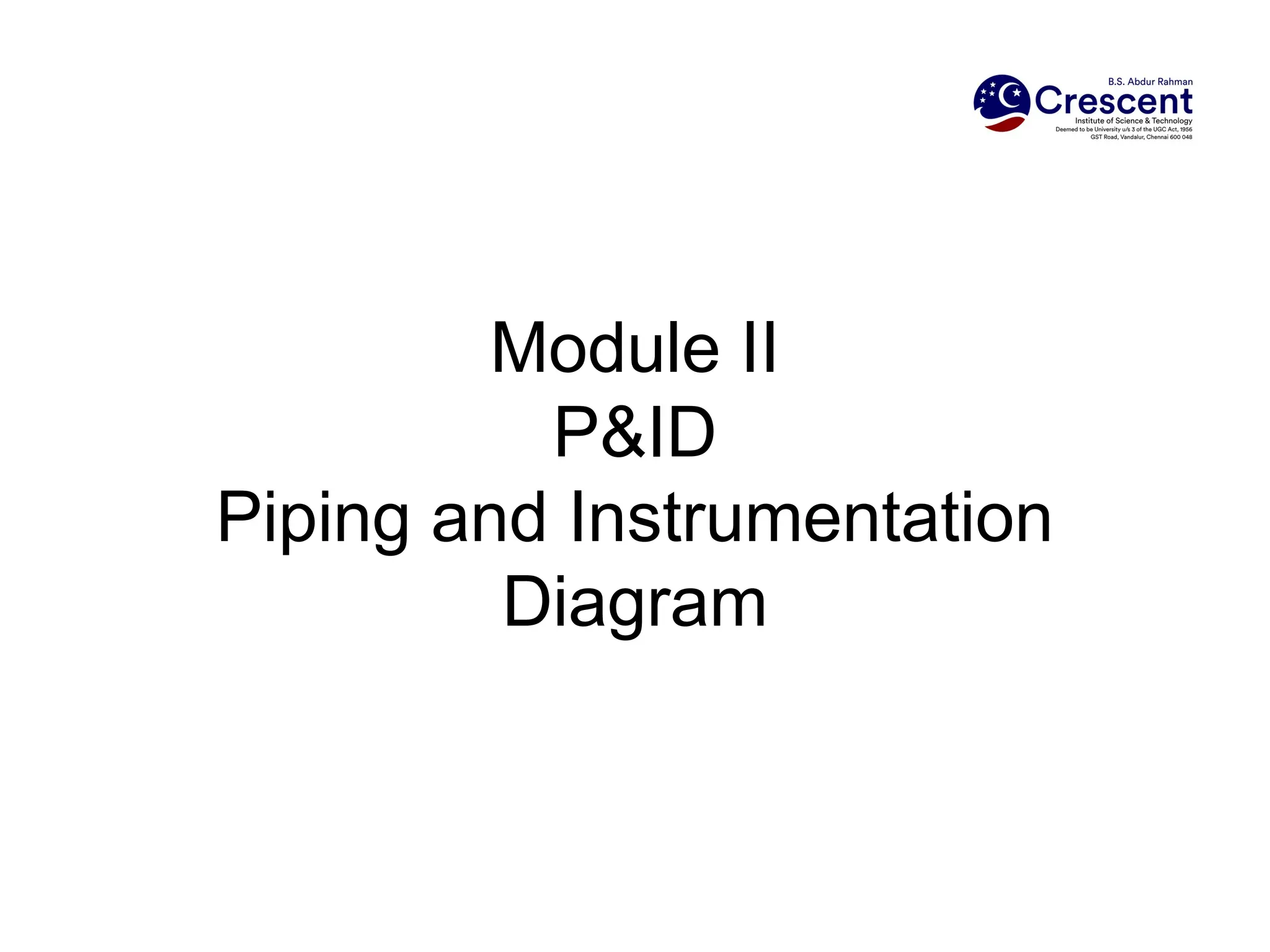 B.S. Abdur Rahman
Crescent
Institute of Science & Technology
Deemed to be University u/s 3 of the UGC Act, 1956
GST Road, Vandalur, Chennai 600 048

Module II
P&ID
Piping and Instrumentation Diagram